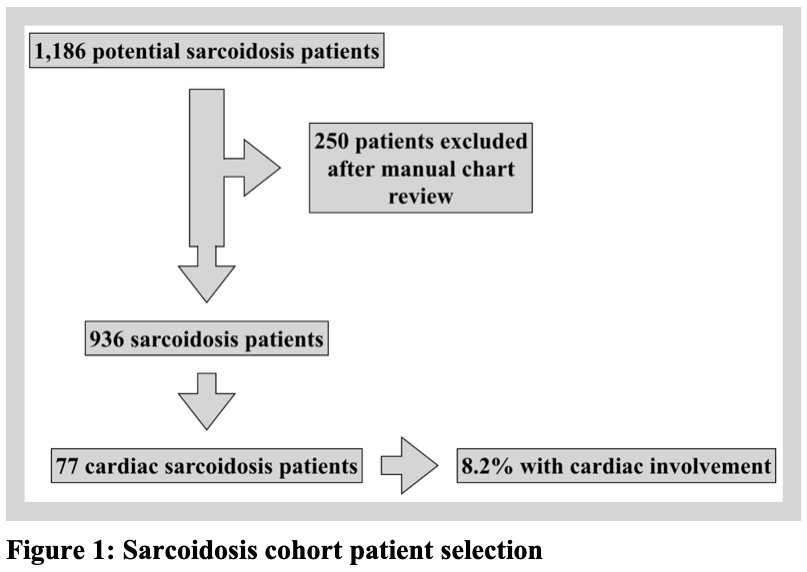 1,186 potential sarcoidosis patients

250 patients excluded after manual chart review

936 sarcoidosis patients

77 cardiac sarcoidosis patients

8.2% with cardiac involvement

Figure 1: Sarcoidosis cohort patient selection